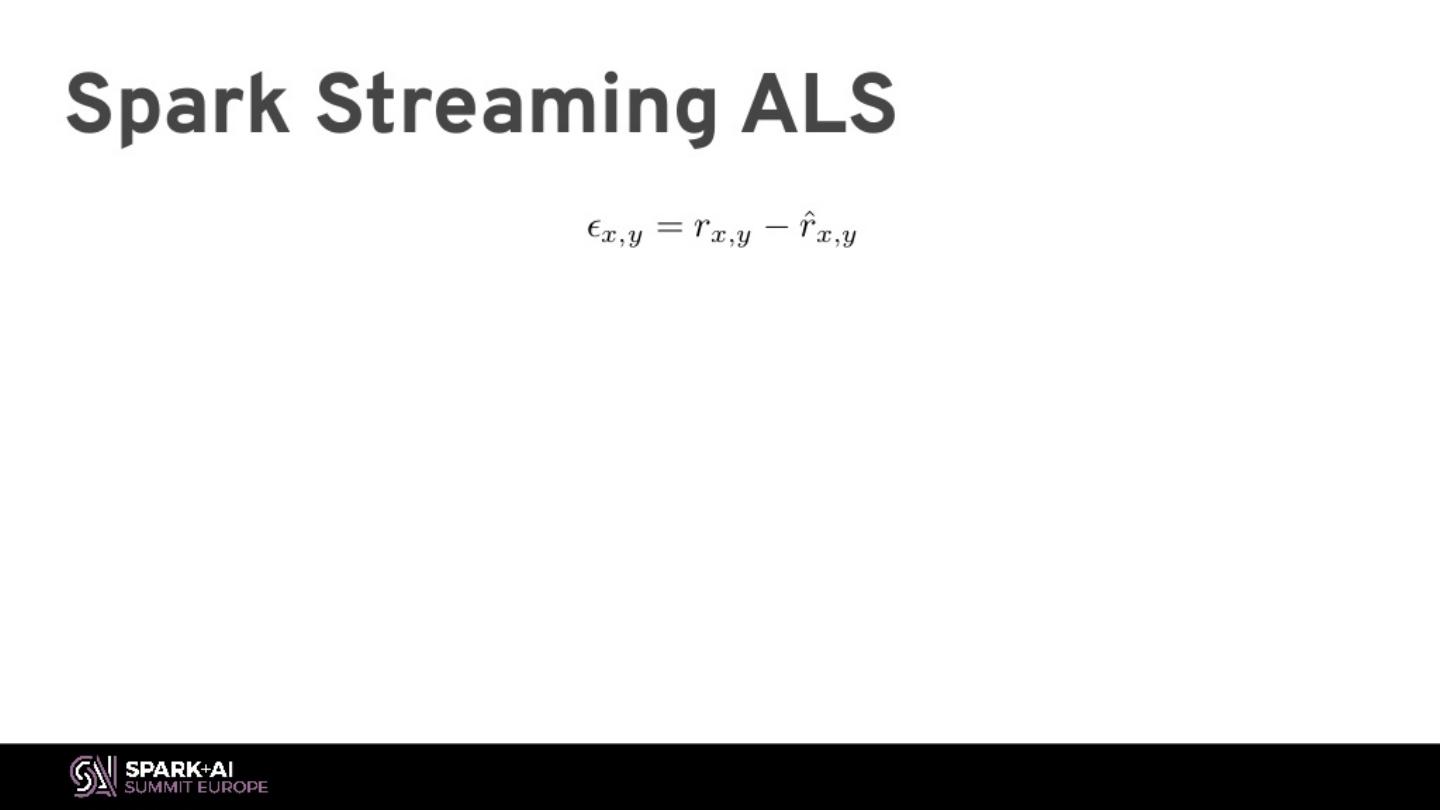 Spark Streaming ALS

$\epsilon_{x,y} = r_{x,y} - \hat{r}_{x,y}$

SPARK+AI
SUMMIT EUROPE